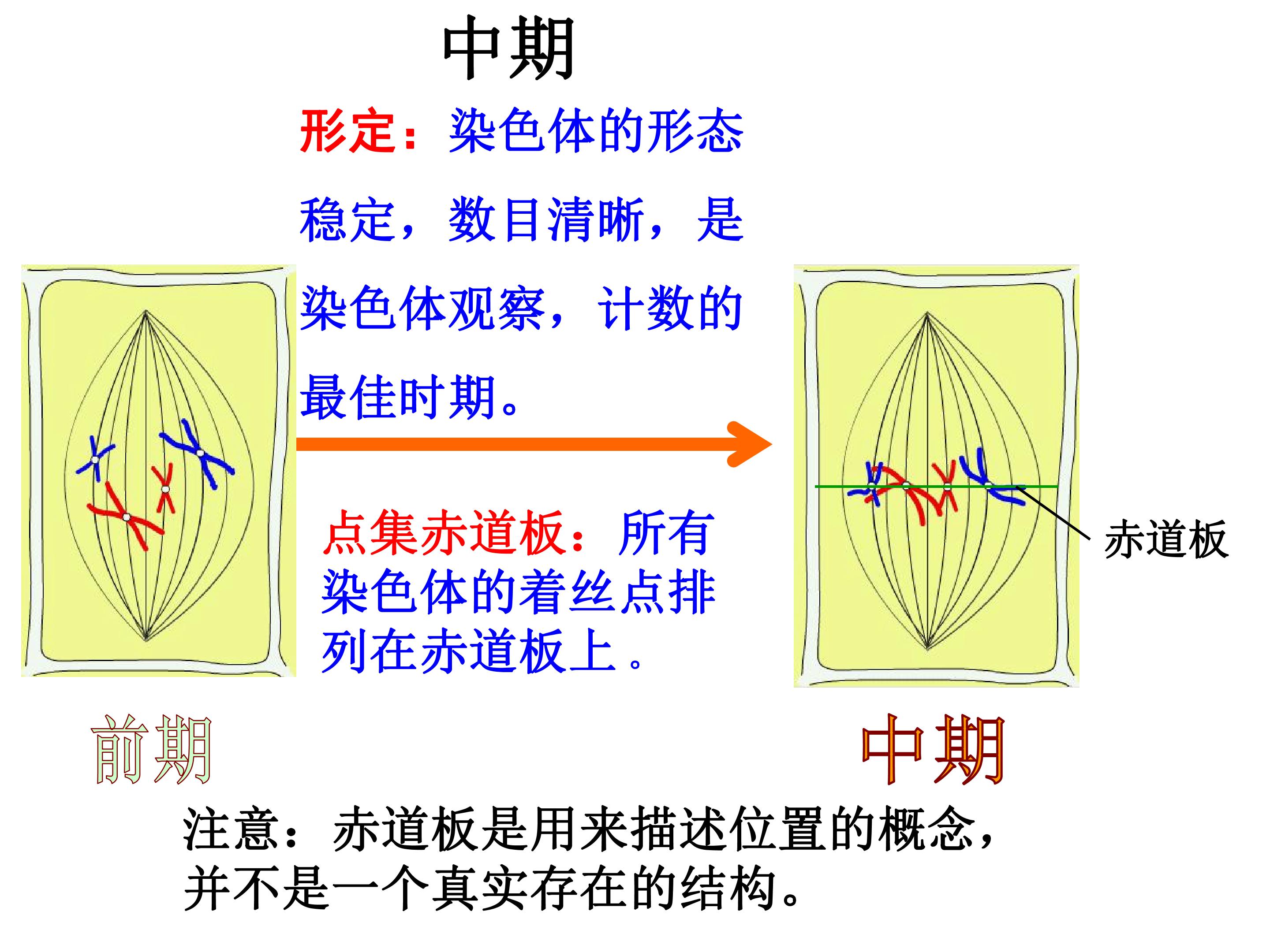 中期

形定：染色体的形态稳定，数目清晰，是染色体观察，计数的最佳时期。

点集赤道板：所有染色体的着丝点排列在赤道板上。

赤道板

前期

中期

注意：赤道板是用来描述位置的概念，并不是一个真实存在的结构。